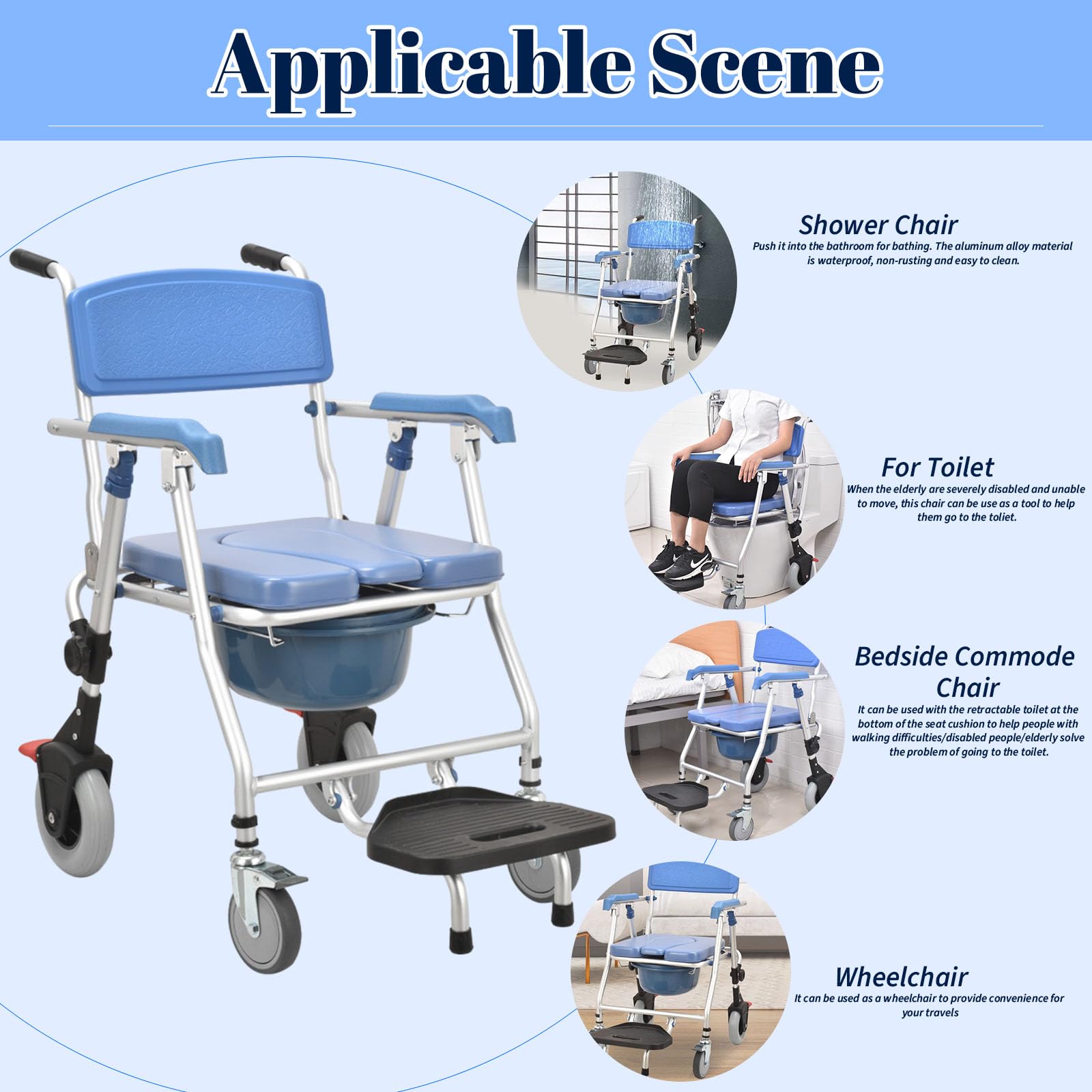 Applicable Scene

Shower Chair
Push it into the bathroom for bathing. The aluminum alloy material is waterproof, non-rusting and easy to clean.

For Toilet
When the elderly are severely disabled and unable to move, this chair can be use as a tool to help them go to the toliet.

Bedside Commode Chair
It can be used with the retractable toilet at the bottom of the seat cushion to help people with walking difficulties/disabled people/elderly solve the problem of going to the toilet.

Wheelchair
It can be used as a wheelchair to provide convenience for your travels